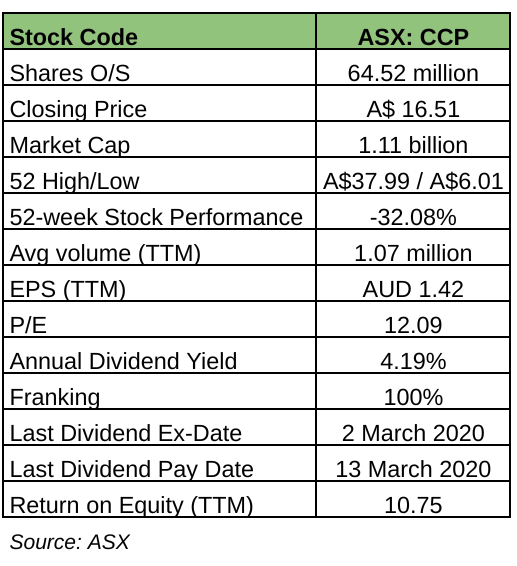 | Stock Code | ASX: CCP |
|---|---|
| Shares O/S | 64.52 million |
| Closing Price | A$ 16.51 |
| Market Cap | 1.11 billion |
| 52 High/Low | A$37.99 / A$6.01 |
| 52-week Stock Performance | -32.08% |
| Avg volume (TTM) | 1.07 million |
| EPS (TTM) | AUD 1.42 |
| P/E | 12.09 |
| Annual Dividend Yield | 4.19% |
| Franking | 100% |
| Last Dividend Ex-Date | 2 March 2020 |
| Last Dividend Pay Date | 13 March 2020 |
| Return on Equity (TTM) | 10.75 |

Source: ASX